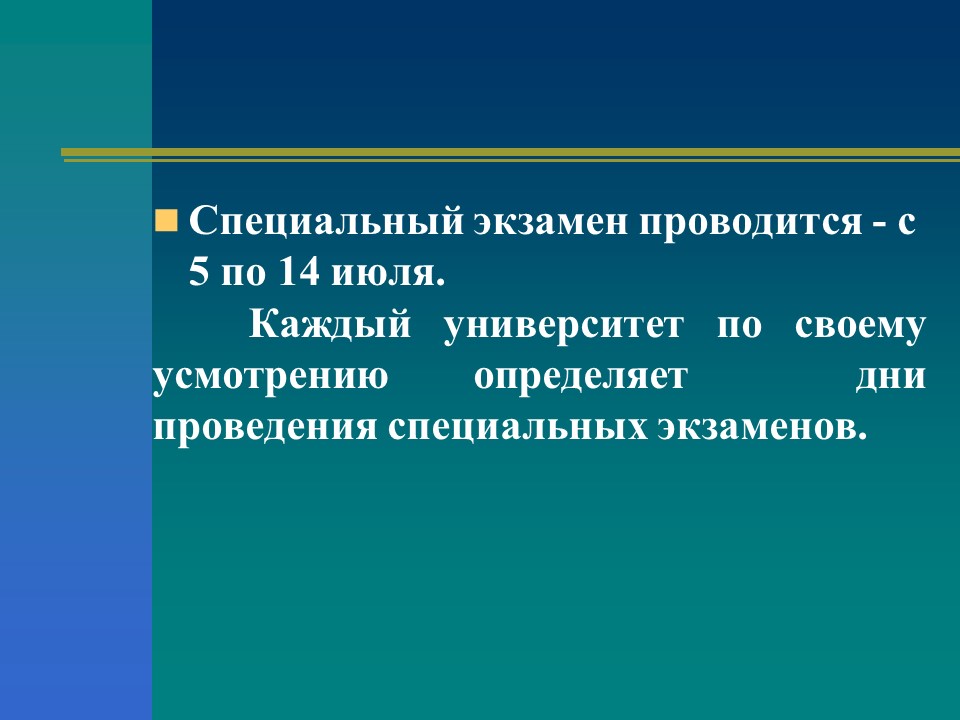 Специальный экзамен проводится - с 5 по 14 июля.

Каждый университет по своему усмотрению определяет дни проведения специальных экзаменов.